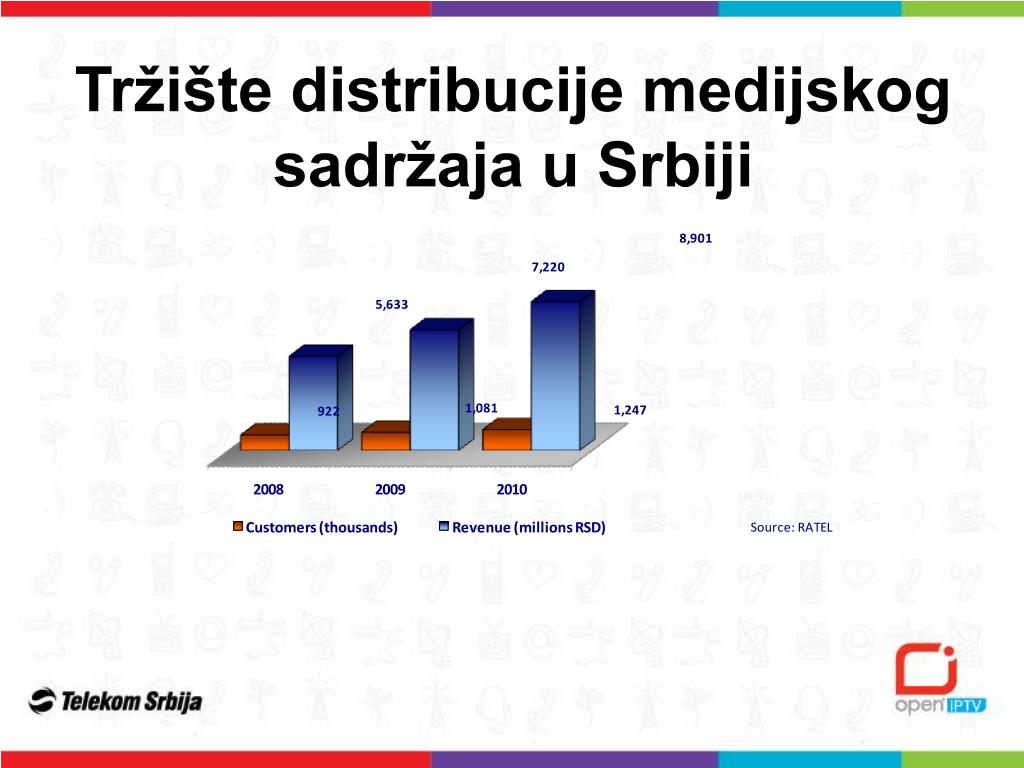 Tržište distribucije medijskog sadržaja u Srbiji

8,901

7,220

5,633

922

1,081

1,247

2008

2009

2010

Customers (thousands)

Revenue (millions RSD)

Source: RATEL

Telekom Srbija

open IPTV